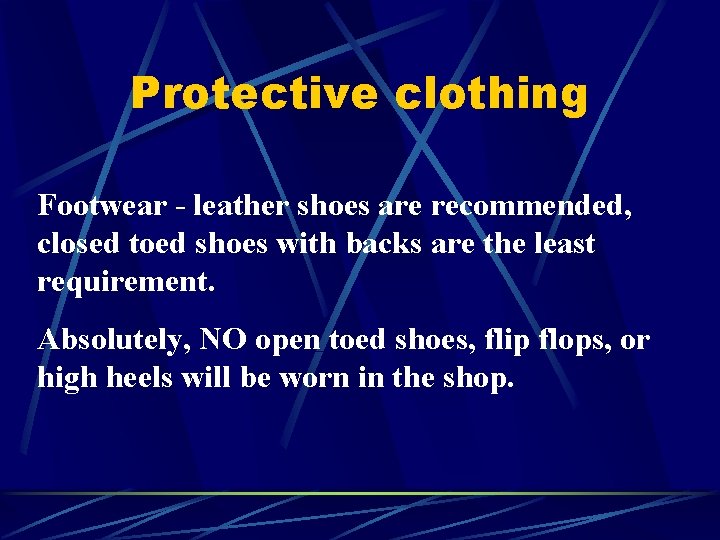 Protective clothing

Footwear - leather shoes are recommended, closed toed shoes with backs are the least requirement.

Absolutely, NO open toed shoes, flip flops, or high heels will be worn in the shop.